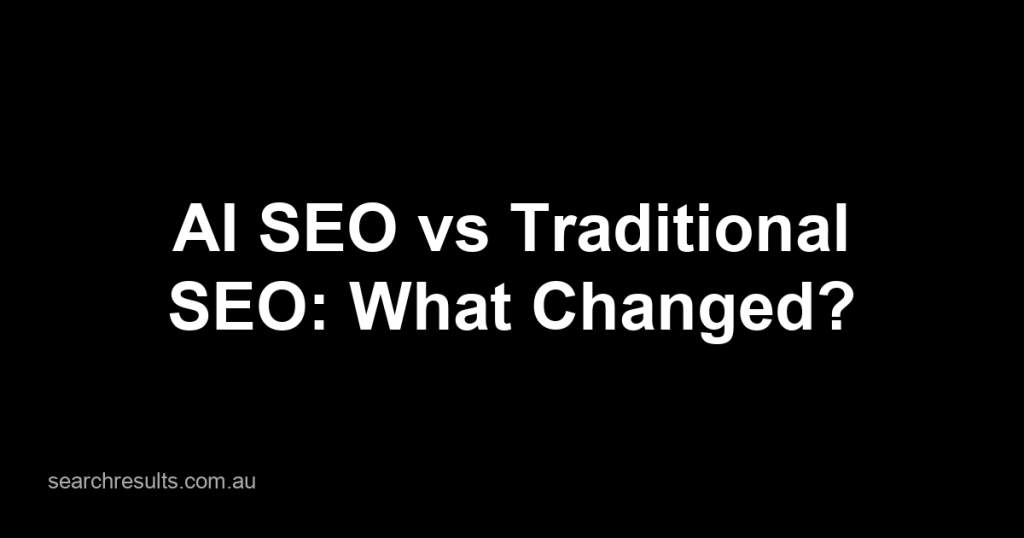 AI SEO vs Traditional SEO: What Changed?

searchresults.com.au